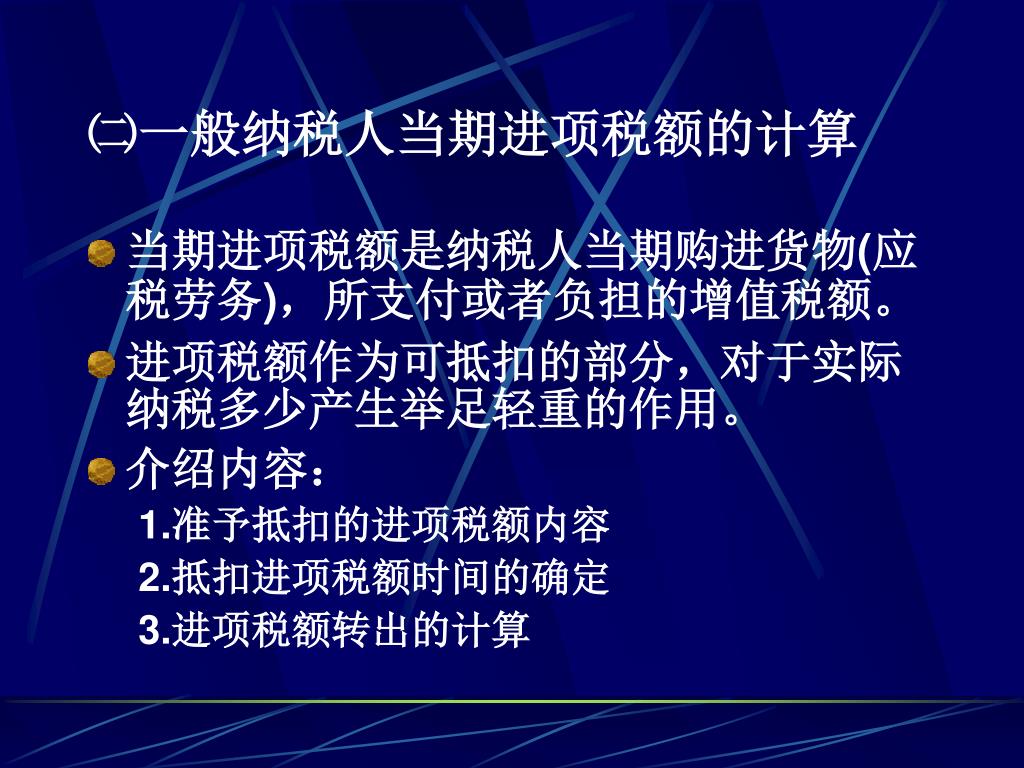 ㈡一般纳税人当期进项税额的计算

当期进项税额是纳税人当期购进货物(应税劳务)，所支付或者负担的增值税额。

进项税额作为可抵扣的部分，对于实际纳税多少产生举足轻重的作用。

介绍内容：

1.准予抵扣的进项税额内容

2.抵扣进项税额时间的确定

3.进项税额转出的计算